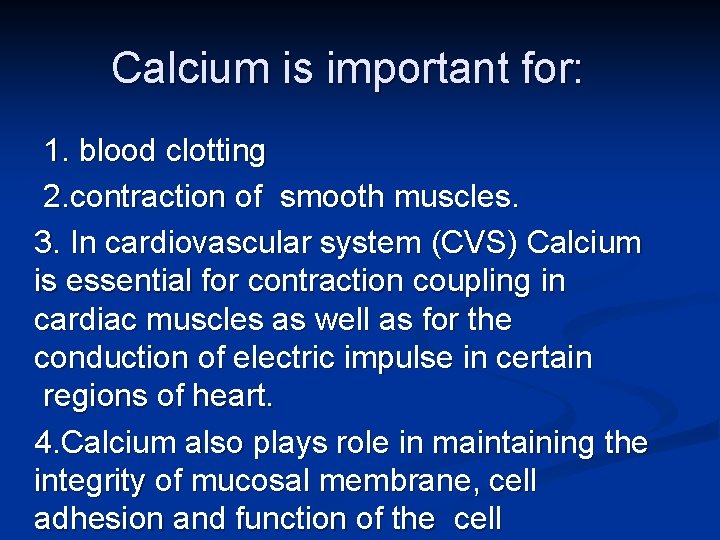 Calcium is important for:

1. blood clotting

2.contraction of smooth muscles.

3. In cardiovascular system (CVS) Calcium is essential for contraction coupling in cardiac muscles as well as for the conduction of electric impulse in certain regions of heart.

4.Calcium also plays role in maintaining the integrity of mucosal membrane, cell adhesion and function of the cell